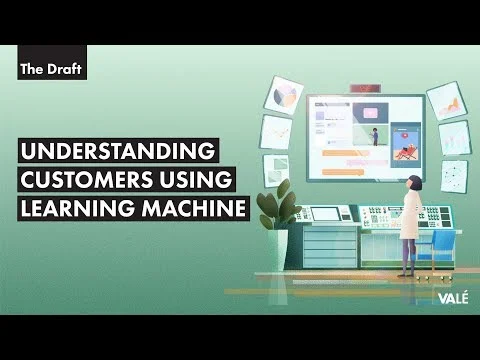 The Draft

UNDERSTANDING CUSTOMERS USING LEARNING MACHINE

VALÉ